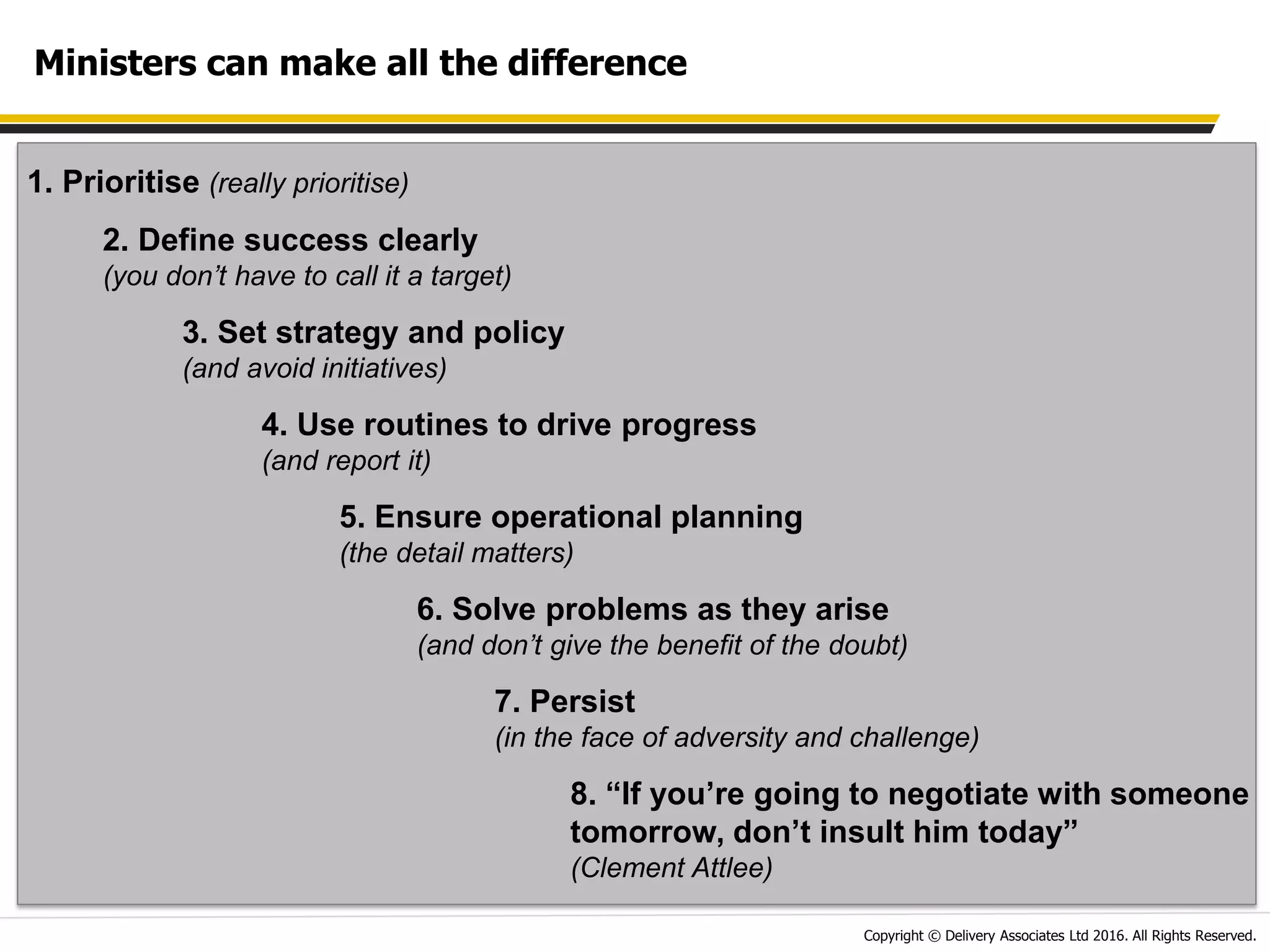 Ministers can make all the difference

1. Prioritise (really prioritise)

2. Define success clearly
(you don’t have to call it a target)

3. Set strategy and policy
(and avoid initiatives)

4. Use routines to drive progress
(and report it)

5. Ensure operational planning
(the detail matters)

6. Solve problems as they arise
(and don’t give the benefit of the doubt)

7. Persist
(in the face of adversity and challenge)

8. “If you’re going to negotiate with someone tomorrow, don’t insult him today”
(Clement Attlee)

Copyright © Delivery Associates Ltd 2016. All Rights Reserved.